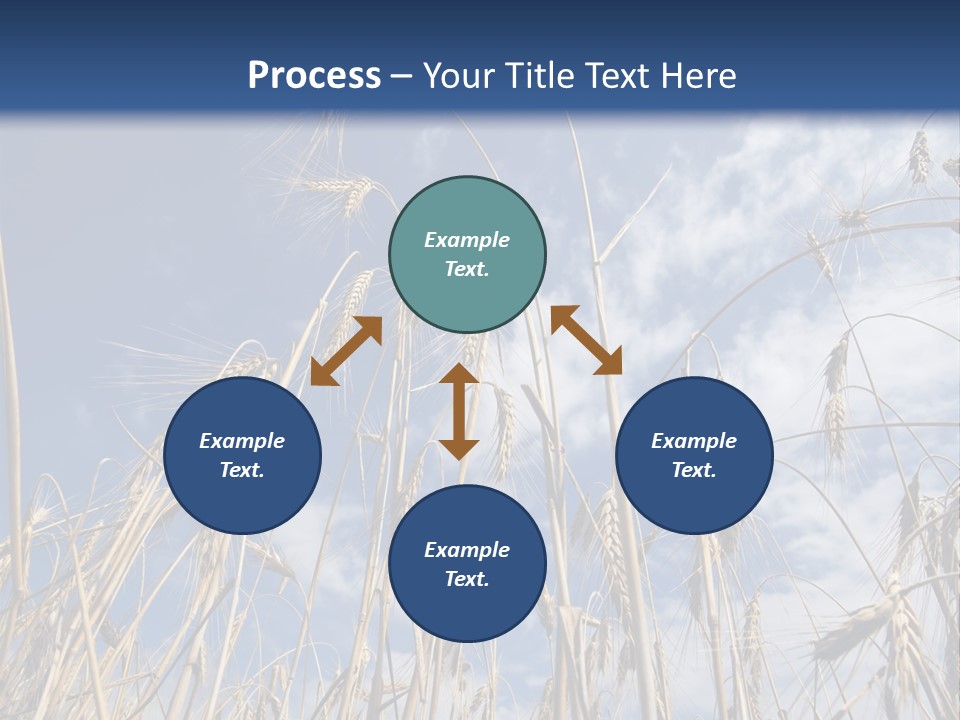 Process – Your Title Text Here

Example Text.

Example Text.

Example Text.

Example Text.